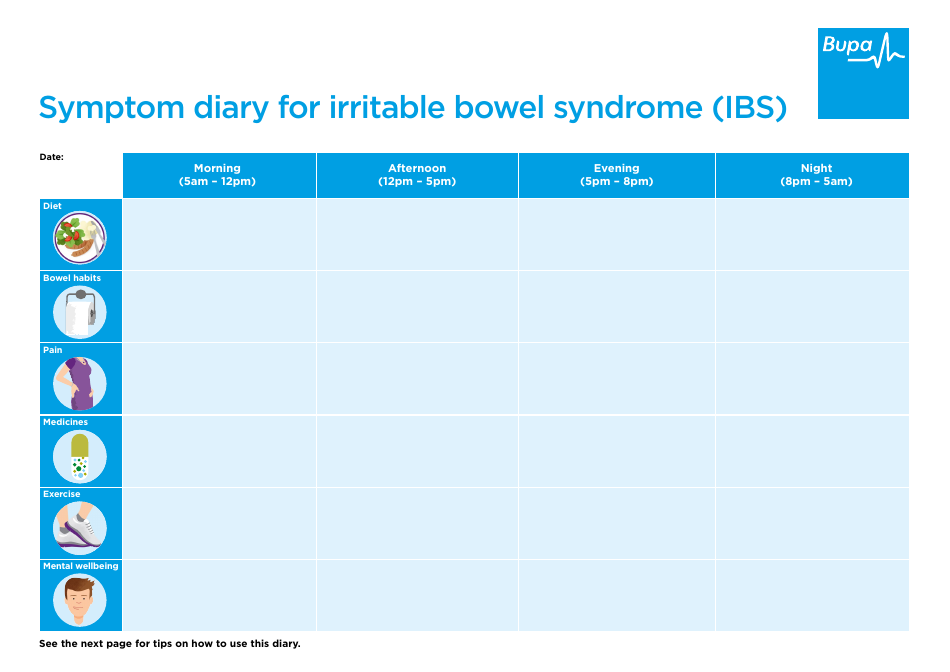 Bupa

Symptom diary for irritable bowel syndrome (IBS)

| Date: | Morning (5am – 12pm) | Afternoon (12pm – 5pm) | Evening (5pm – 8pm) | Night (8pm – 5am) |
|---|---|---|---|---|
| Diet | | | | |
| Bowel habits | | | | |
| Pain | | | | |
| Medicines | | | | |
| Exercise | | | | |
| Mental wellbeing | | | | |

See the next page for tips on how to use this diary.